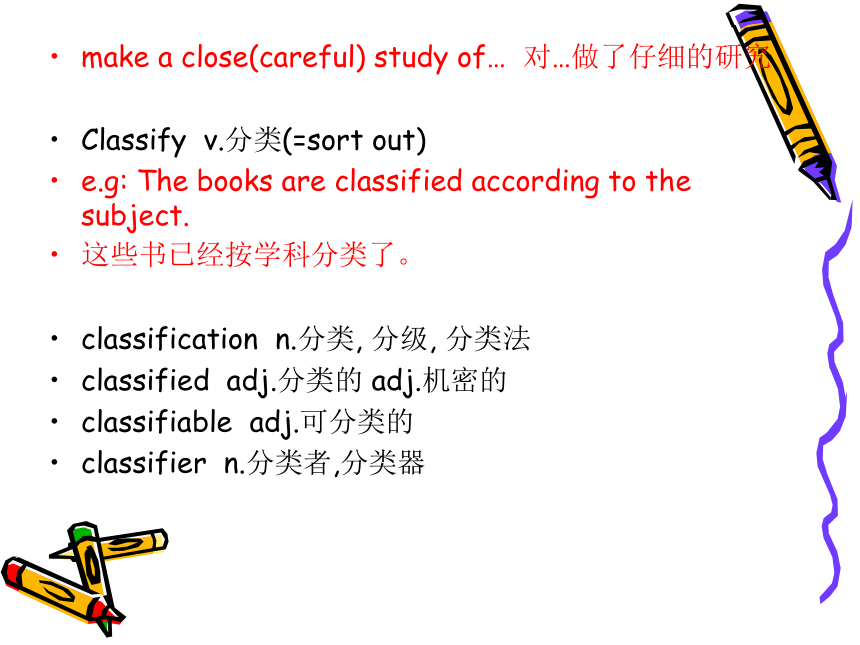 • make a close(careful) study of… 对…做了仔细的研究

• Classify v.分类(=sort out)
• e.g: The books are classified according to the subject.
• 这些书已经按学科分类了。

• classification n.分类, 分级, 分类法
• classified adj.分类的 adj.机密的
• classifiable adj.可分类的
• classifier n.分类者,分类器